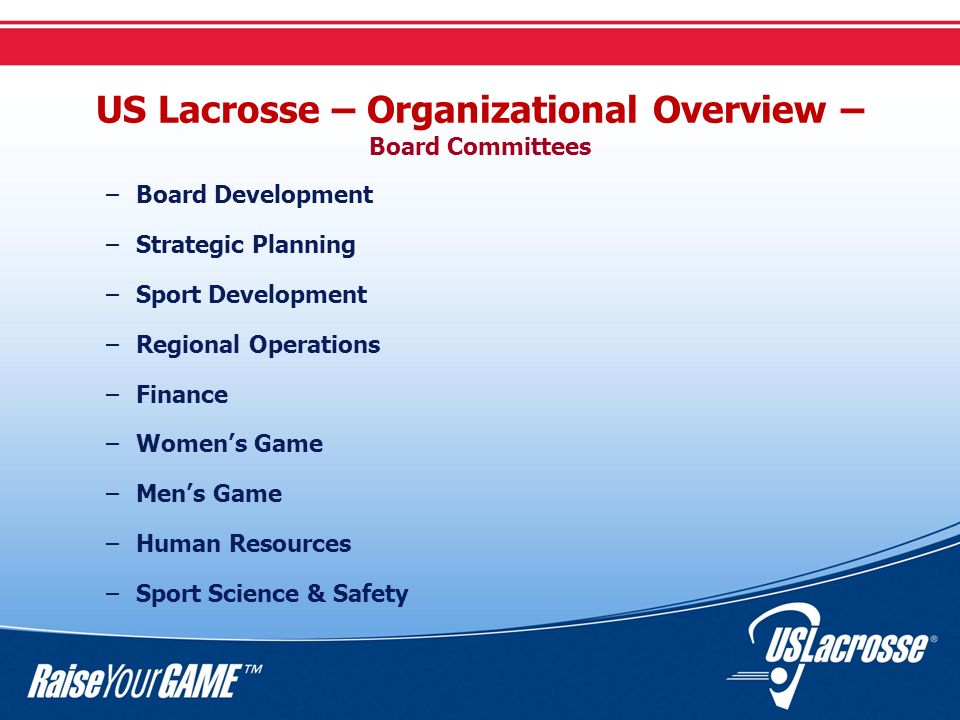 US Lacrosse – Organizational Overview –
Board Committees

– Board Development
– Strategic Planning
– Sport Development
– Regional Operations
– Finance
– Women's Game
– Men's Game
– Human Resources
– Sport Science & Safety

RaiseYourGAME™

USLacrosse®